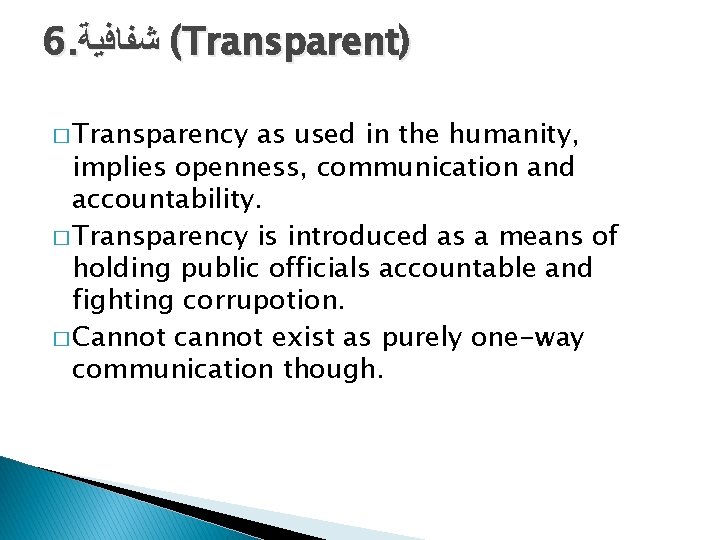 6.شفافية (Transparent)

□ Transparency as used in the humanity, implies openness, communication and accountability.

□ Transparency is introduced as a means of holding public officials accountable and fighting corrupotion.

□ Cannot cannot exist as purely one-way communication though.